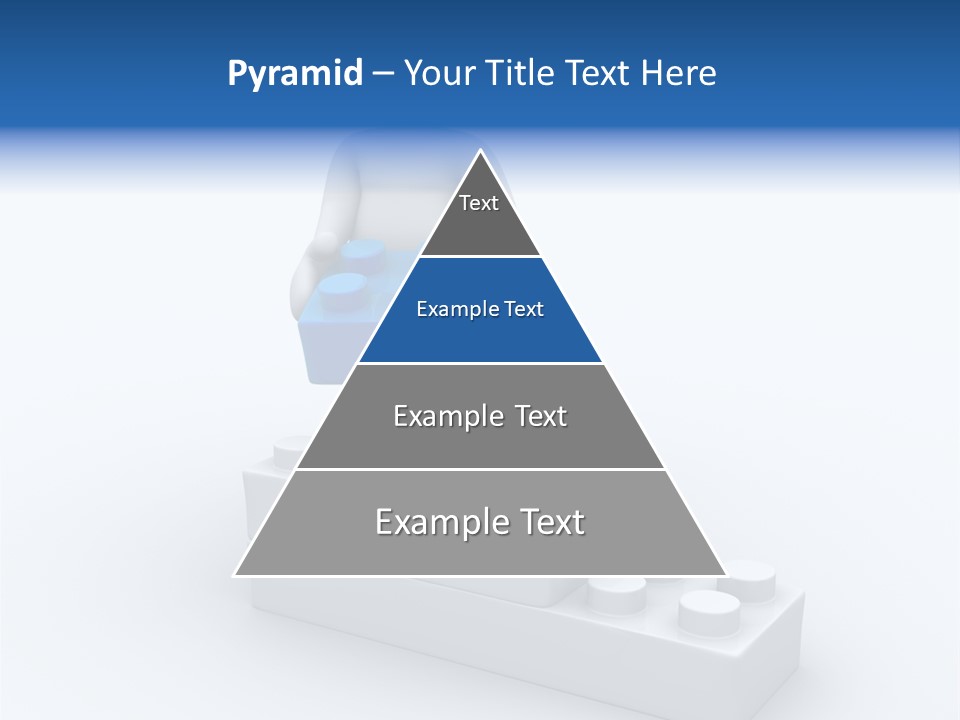 Pyramid – Your Title Text Here

Text

Example Text

Example Text

Example Text